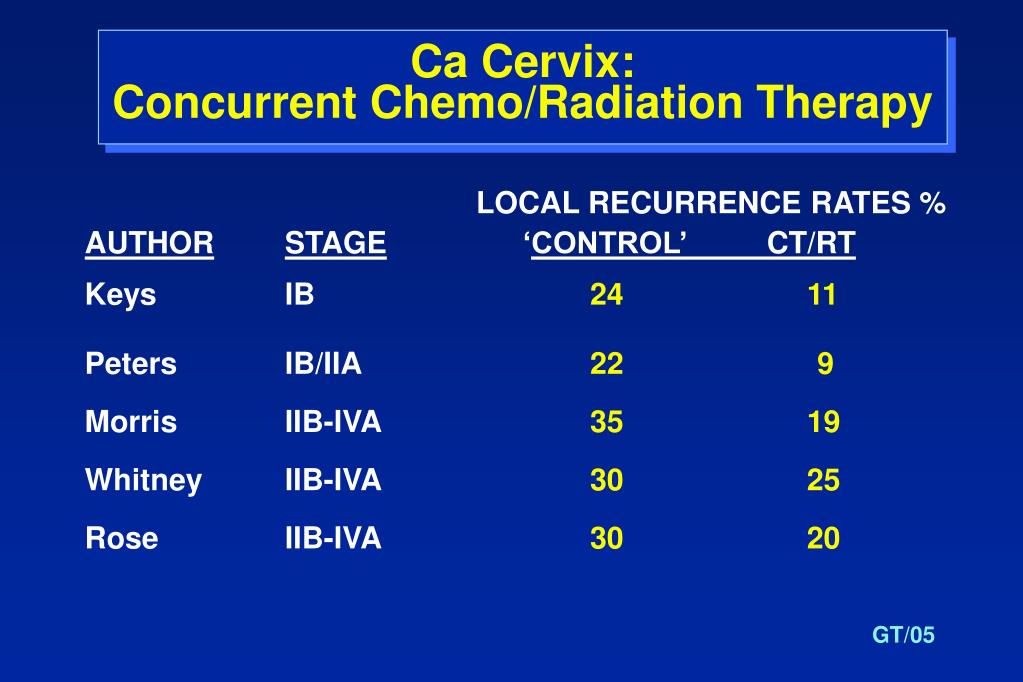 Ca Cervix:
Concurrent Chemo/Radiation Therapy

LOCAL RECURRENCE RATES %

| AUTHOR | STAGE | ‘CONTROL’ | CT/RT |
|---|---|---|---|
| Keys | IB | 24 | 11 |
| Peters | IB/IIA | 22 | 9 |
| Morris | IIB-IVA | 35 | 19 |
| Whitney | IIB-IVA | 30 | 25 |
| Rose | IIB-IVA | 30 | 20 |

GT/05